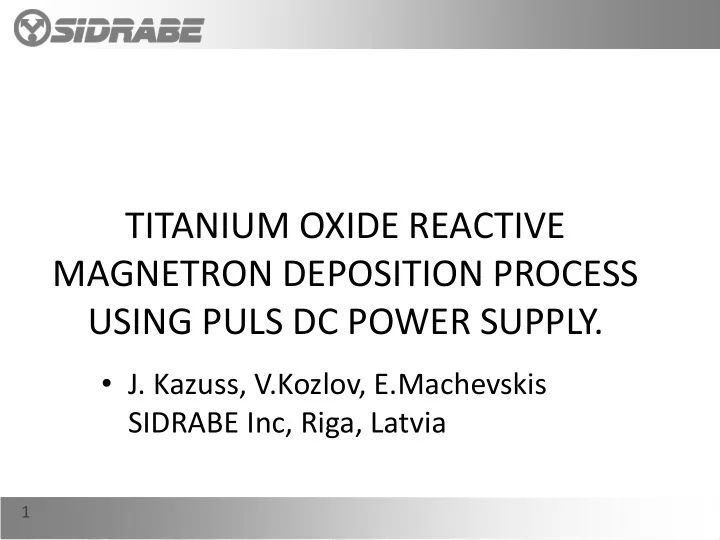 SIDRABE

TITANIUM OXIDE REACTIVE MAGNETRON DEPOSITION PROCESS USING PULS DC POWER SUPPLY.

• J. Kazuss, V.Kozlov, E.Machevskis
SIDRABE Inc, Riga, Latvia

1